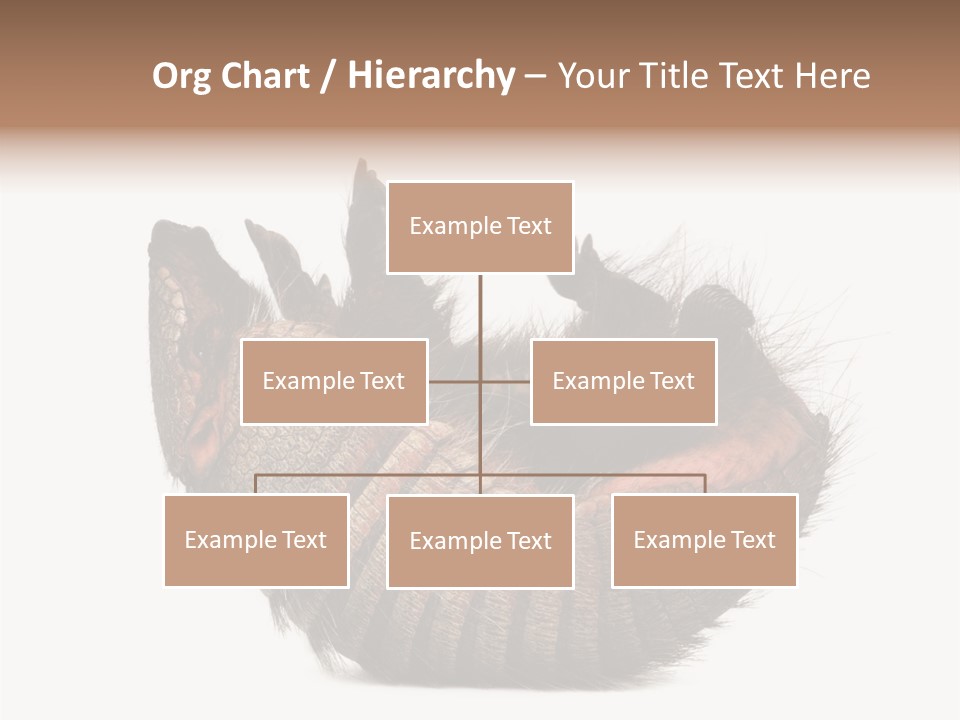 Org Chart / Hierarchy – Your Title Text Here

Example Text

Example Text

Example Text

Example Text

Example Text

Example Text